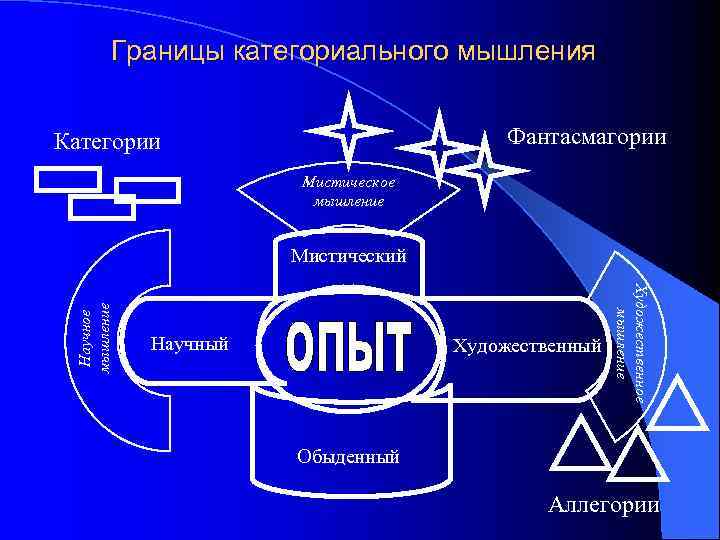 Границы категориального мышления

Категории

Фантасмагории

Мистическое мышление

Мистический

Научное мышление

Научный

ОПЫТ

Художественный

Художественное мышление

Обыденный

Аллегории